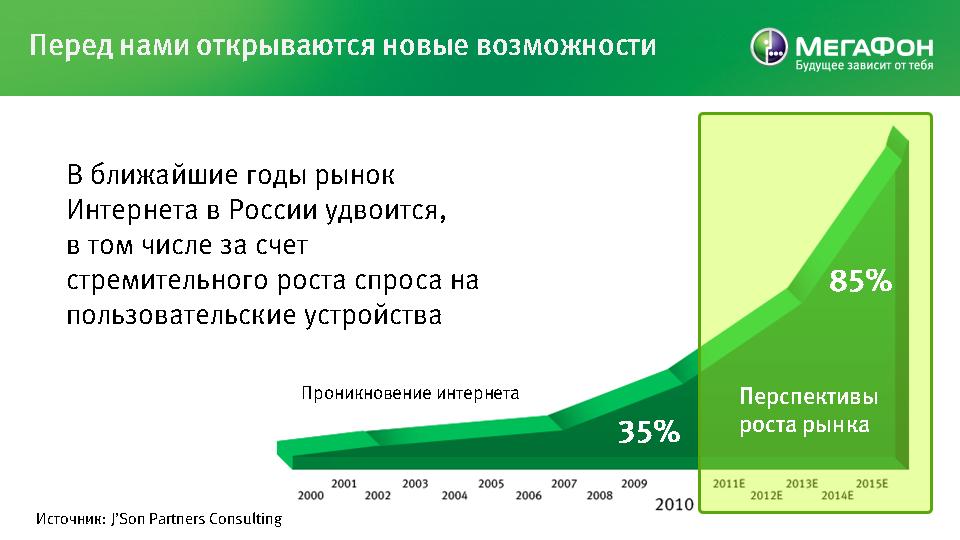 Перед нами открываются новые возможности

МегаФон
Будущее зависит от тебя

В ближайшие годы рынок Интернета в России удвоится, в том числе за счет стремительного роста спроса на пользовательские устройства

Проникновение интернета

35%

85%

Перспективы роста рынка

2000 2001 2002 2003 2004 2005 2006 2007 2008 2009 2010 2011E 2012E 2013E 2014E 2015E

Источник: J'Son Partners Consulting